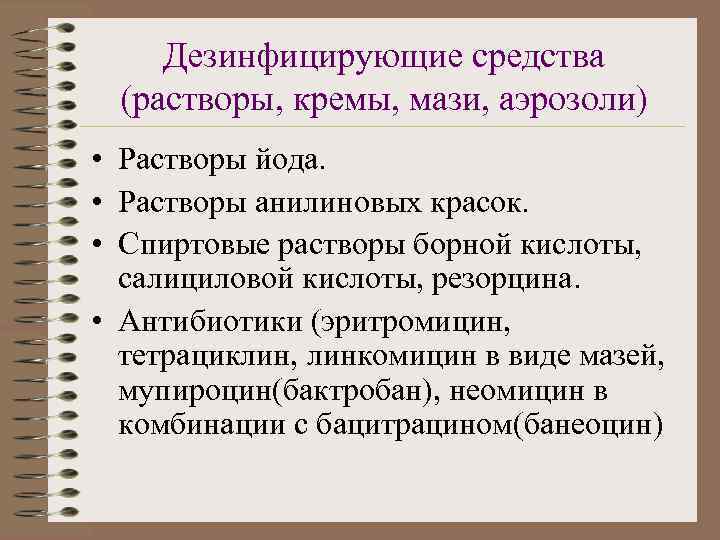 Дезинфицирующие средства (растворы, кремы, мази, аэрозоли)

• Растворы йода.
• Растворы анилиновых красок.
• Спиртовые растворы борной кислоты, салициловой кислоты, резорцина.
• Антибиотики (эритромицин, тетрациклин, линкомицин в виде мазей, мупироцин(бактробан), неомицин в комбинации с бацитрацином(банеоцин)